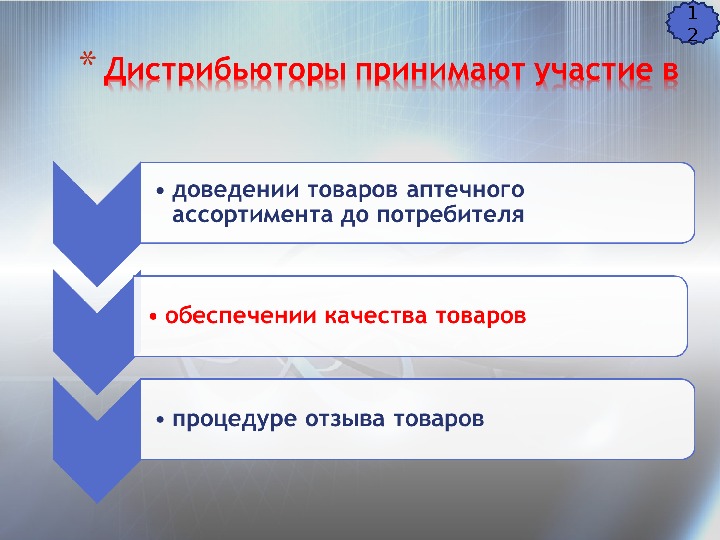 12

* Дистрибьюторы принимают участие в

• доведении товаров аптечного ассортимента до потребителя

• обеспечении качества товаров

• процедуре отзыва товаров